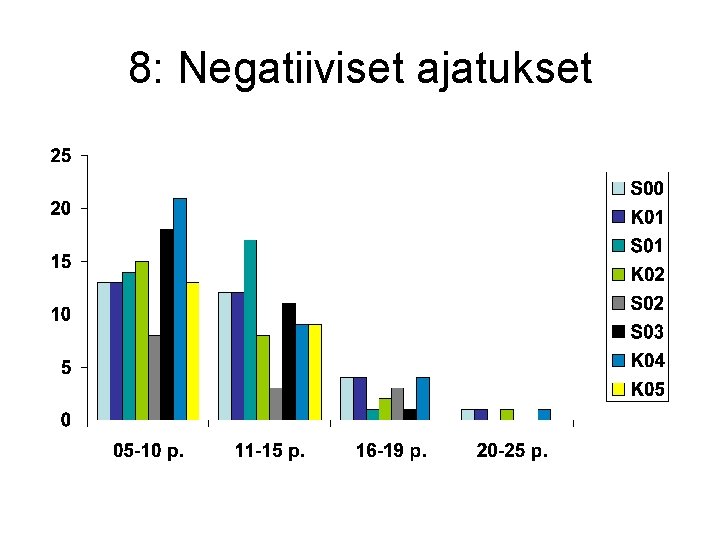 8: Negatiiviset ajatukset

25
20
15
10
5
0

05-10 p.
11-15 p.
16-19 p.
20-25 p.

S00
K01
S01
K02
S02
S03
K04
K05